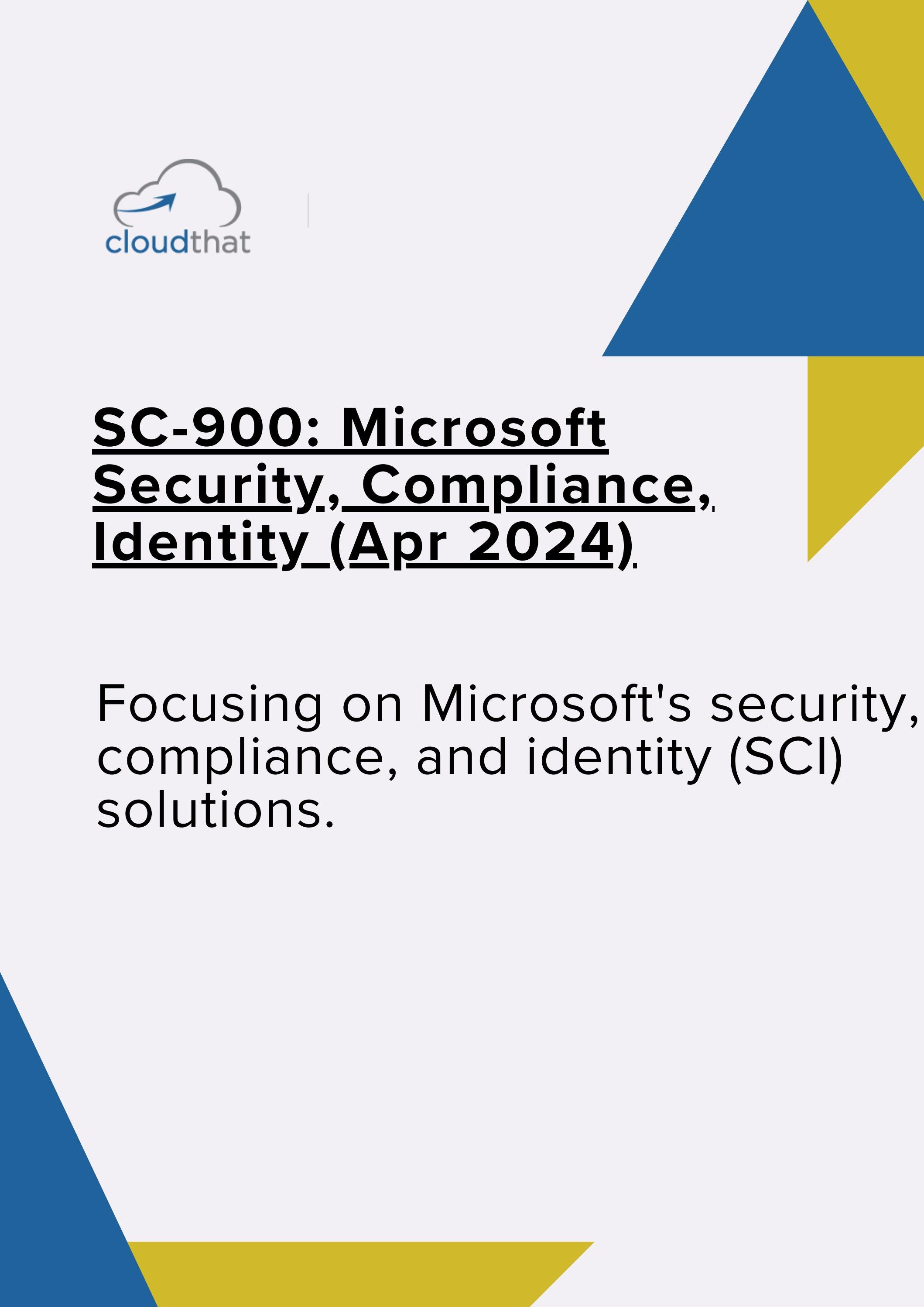 cloudthat

SC-900: Microsoft Security, Compliance, Identity (Apr 2024)

Focusing on Microsoft's security, compliance, and identity (SCI) solutions.